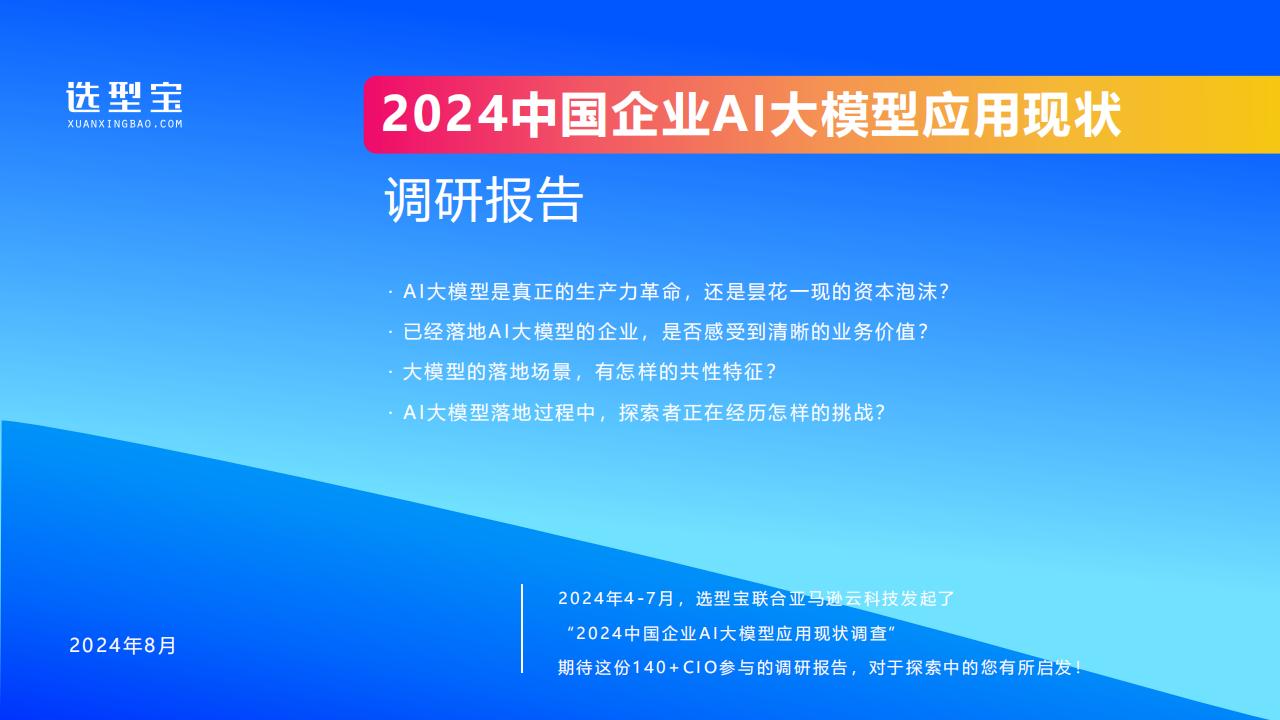 选型宝
XUANXINGBAO.COM

2024中国企业AI大模型应用现状

调研报告

· AI大模型是真正的生产力革命，还是昙花一现的资本泡沫？
· 已经落地AI大模型的企业，是否感受到清晰的业务价值？
· 大模型的落地场景，有怎样的共性特征？
· AI大模型落地过程中，探索者正在经历怎样的挑战？

2024年8月

2024年4-7月，选型宝联合亚马逊云科技发起了
“2024中国企业AI大模型应用现状调查”
期待这份140+CIO参与的调研报告，对于探索中的您有所启发！